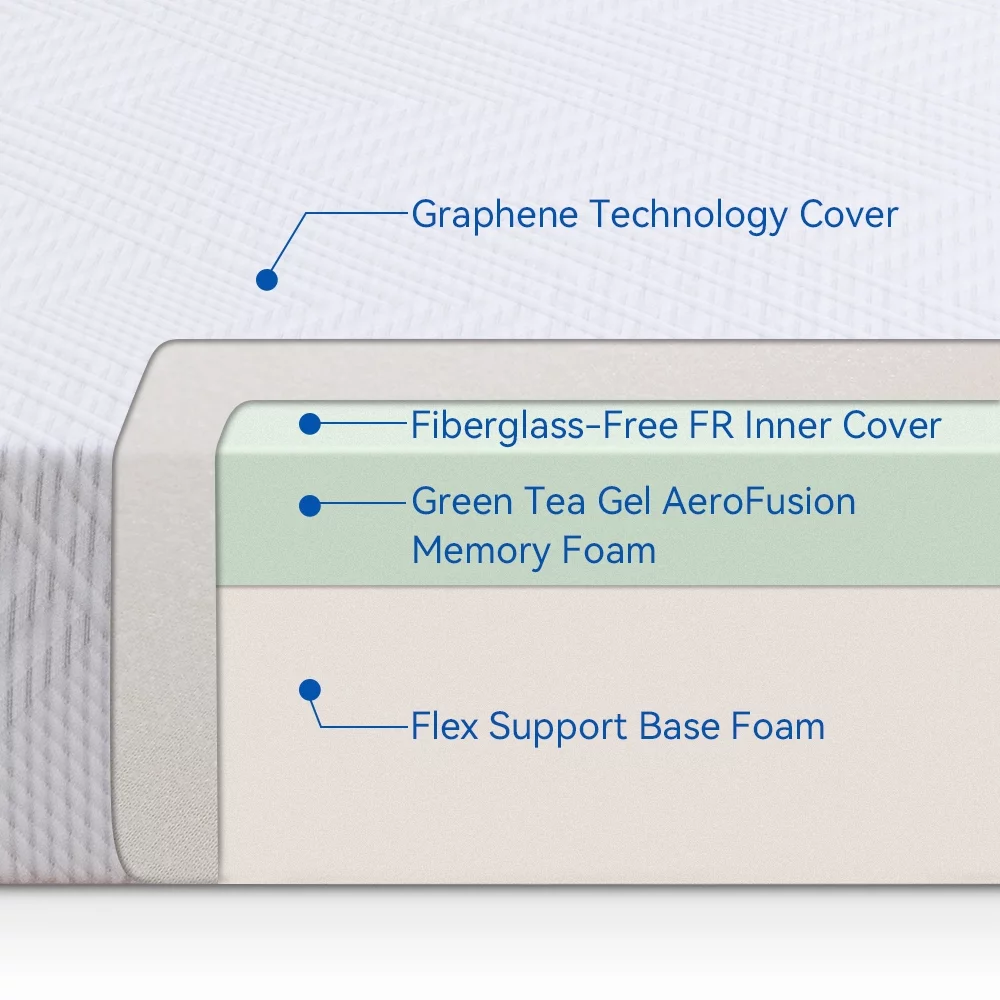 Graphene Technology Cover

Fiberglass-Free FR Inner Cover

Green Tea Gel AeroFusion Memory Foam

Flex Support Base Foam